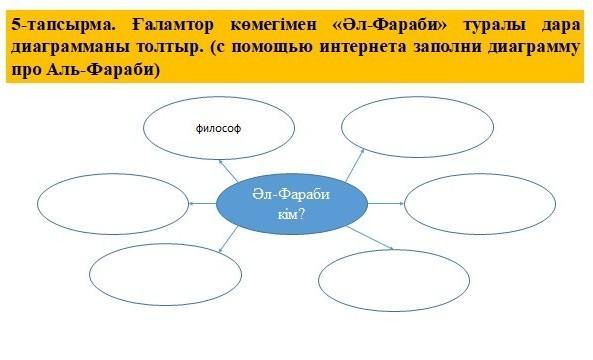 5-тапсырма. Ғаламтор көмегімен «Әл-Фараби» туралы дара диаграмманы толтыр. (с помощью интернета заполни диаграмму про Аль-Фараби)

философ

Әл-Фараби кім?